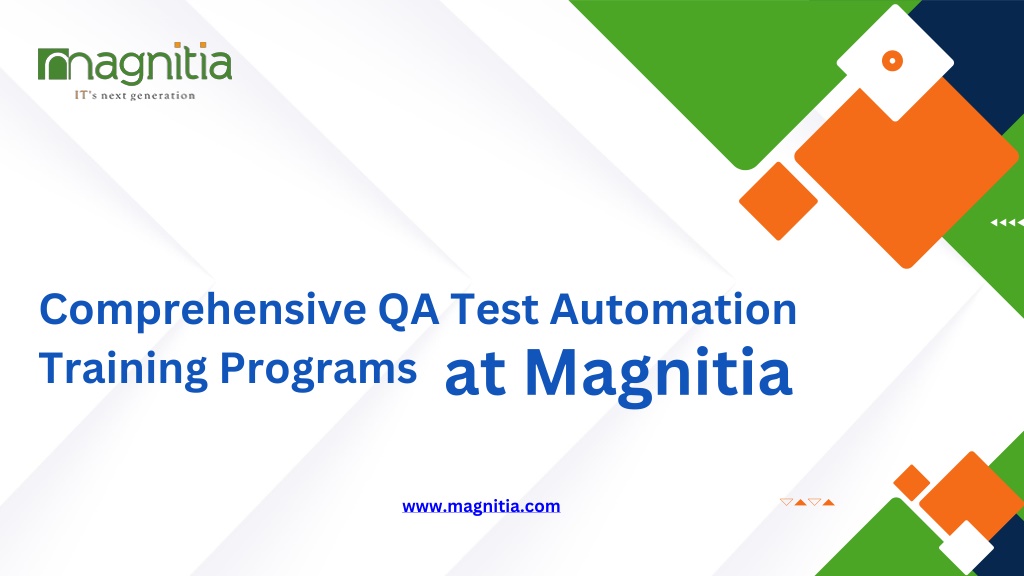 magnitia
IT's next generation

Comprehensive QA Test Automation Training Programs at Magnitia

www.magnitia.com